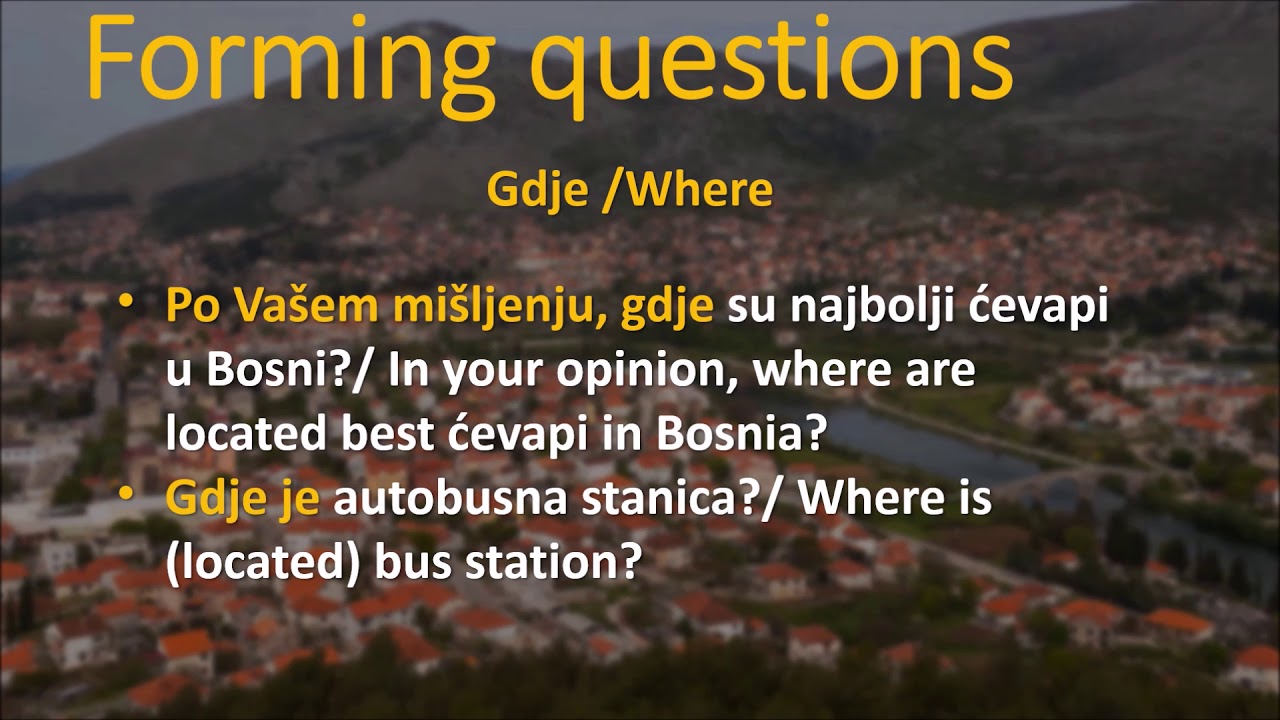 Forming questions

Gdje /Where

• Po Vašem mišljenju, gdje su najbolji ćevapi u Bosni?/ In your opinion, where are located best ćevapi in Bosnia?
• Gdje je autobusna stanica?/ Where is (located) bus station?